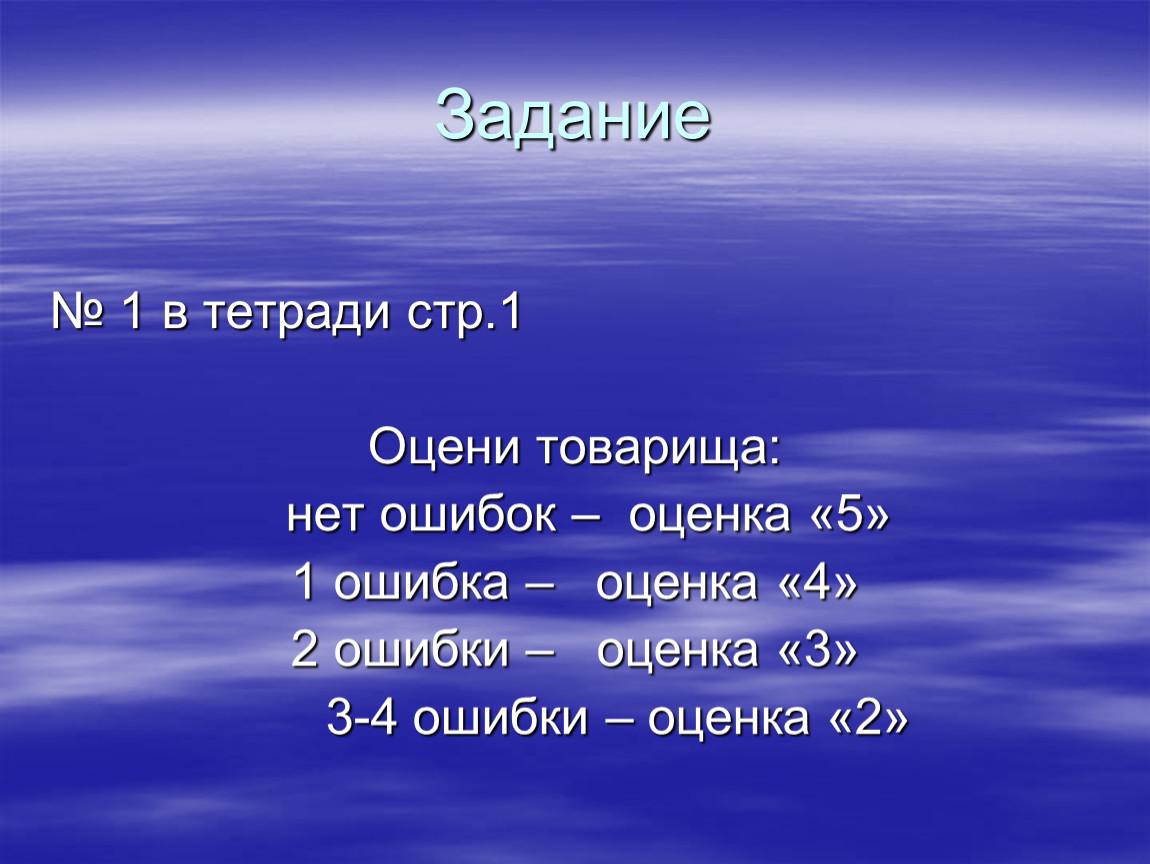 Задание

№ 1 в тетради стр.1

Оцени товарища:
нет ошибок – оценка «5»
1 ошибка – оценка «4»
2 ошибки – оценка «3»
3-4 ошибки – оценка «2»